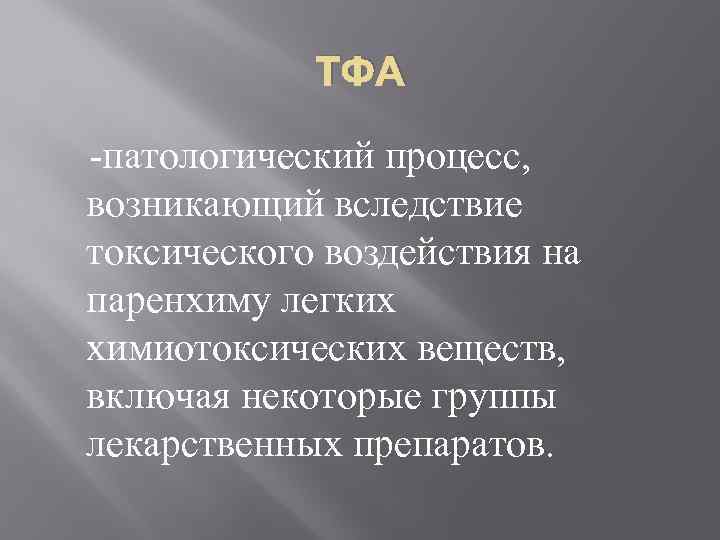 ТФА

-патологический процесс, возникающий вследствие токсического воздействия на паренхиму легких химиотоксических веществ, включая некоторые группы лекарственных препаратов.